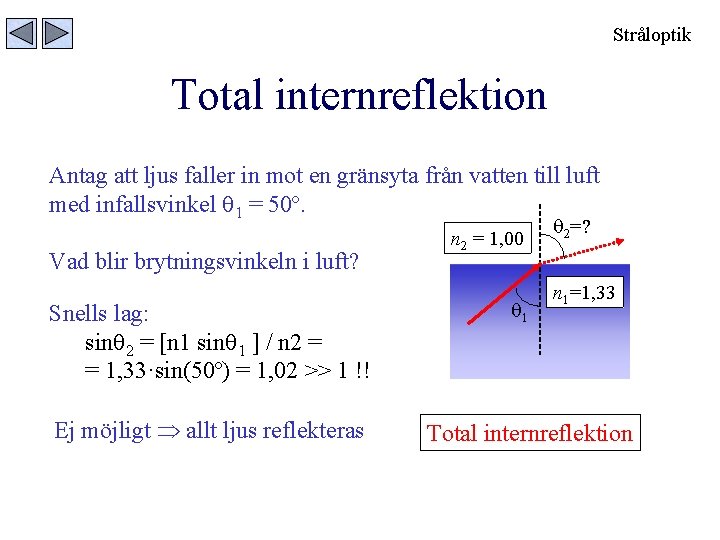 Stråloptik

Total internreflektion

Antag att ljus faller in mot en gränsyta från vatten till luft med infallsvinkel $\theta_1 = 50°$.

Vad blir brytningsvinkeln i luft?

Snells lag:
$\sin\theta_2 = [n1 \sin\theta_1 ] / n2 =$
$= 1,33 \cdot \sin(50°) = 1,02 >> 1$ !!

Ej möjligt $\Rightarrow$ allt ljus reflekteras

$n_2 = 1,00$

$\theta_2$=?

$n_1$=1,33

$\theta_1$

Total internreflektion